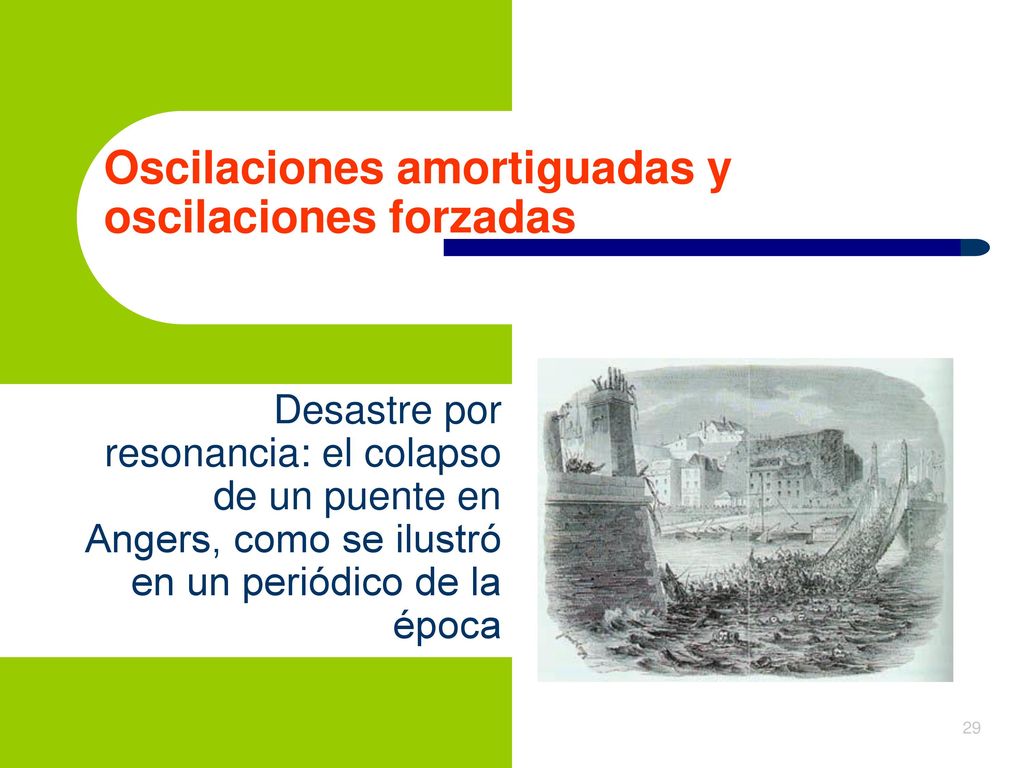 Oscilaciones amortiguadas y oscilaciones forzadas

Desastre por resonancia: el colapso de un puente en Angers, como se ilustró en un periódico de la época

29